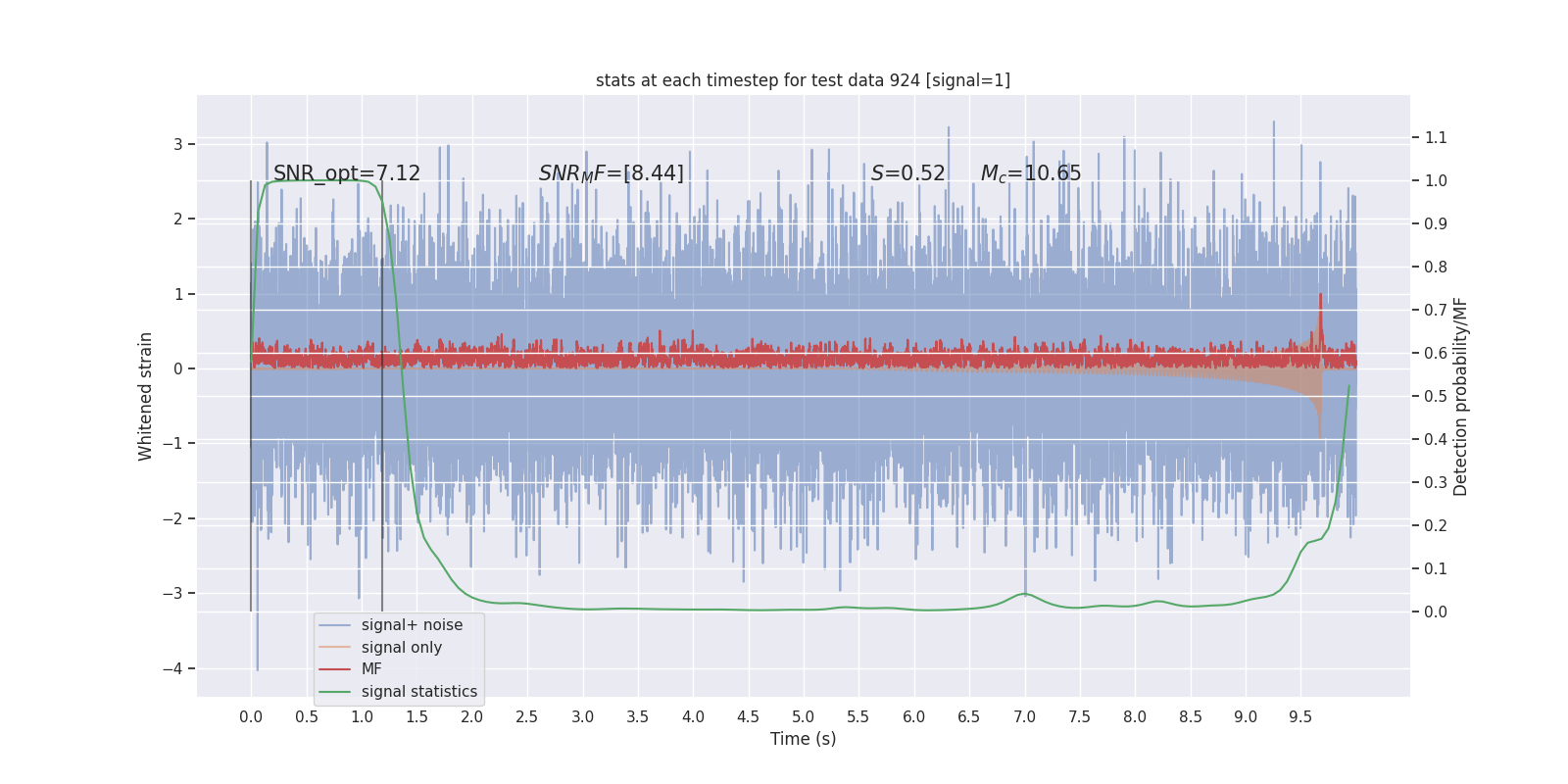 stats at each timestep for test data 924 [signal=1]

SNR_opt=7.12

$SNR_MF$=[8.44]

$S$=0.52

$M_c$=10.65

Whitened strain

3
2
1
0
−1
−2
−3
−4

Detection probability/MF

1.1
1.0
0.9
0.8
0.7
0.6
0.5
0.4
0.3
0.2
0.1
0.0

signal+ noise
signal only
MF
signal statistics

0.0 0.5 1.0 1.5 2.0 2.5 3.0 3.5 4.0 4.5 5.0 5.5 6.0 6.5 7.0 7.5 8.0 8.5 9.0 9.5

Time (s)